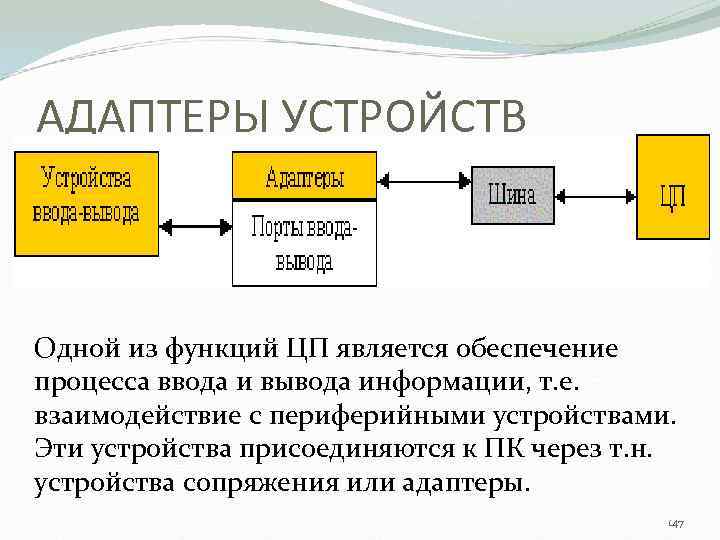 АДАПТЕРЫ УСТРОЙСТВ

Устройства ввода-вывода

Адаптеры

Порты ввода-вывода

Шина

ЦП

Одной из функций ЦП является обеспечение процесса ввода и вывода информации, т.е. взаимодействие с периферийными устройствами. Эти устройства присоединяются к ПК через т.н. устройства сопряжения или адаптеры.

147